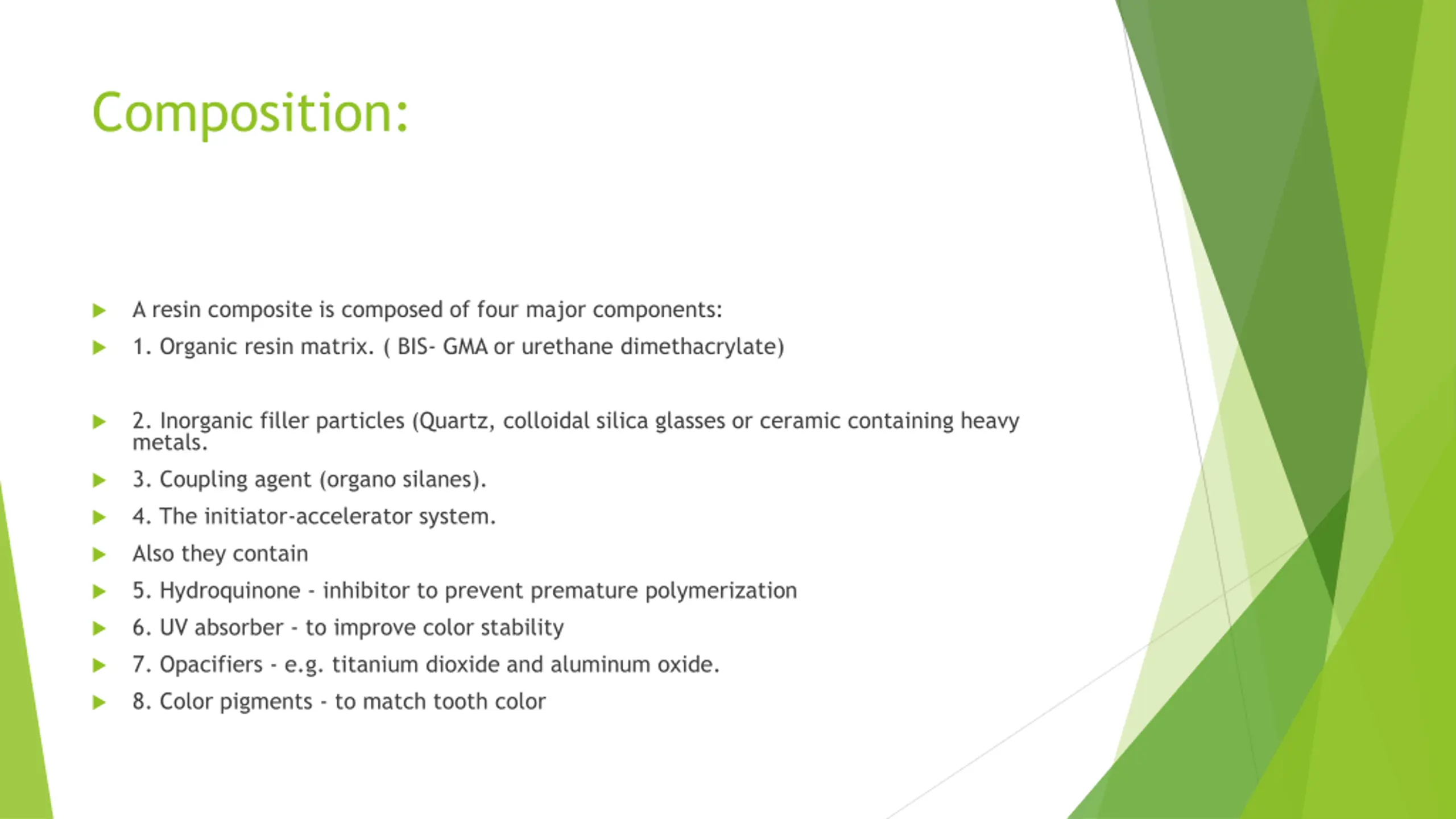 Composition:

A resin composite is composed of four major components:

1. Organic resin matrix. ( BIS- GMA or urethane dimethacrylate)

2. Inorganic filler particles (Quartz, colloidal silica glasses or ceramic containing heavy metals.

3. Coupling agent (organo silanes).

4. The initiator-accelerator system.

Also they contain

5. Hydroquinone - inhibitor to prevent premature polymerization

6. UV absorber - to improve color stability

7. Opacifiers - e.g. titanium dioxide and aluminum oxide.

8. Color pigments - to match tooth color